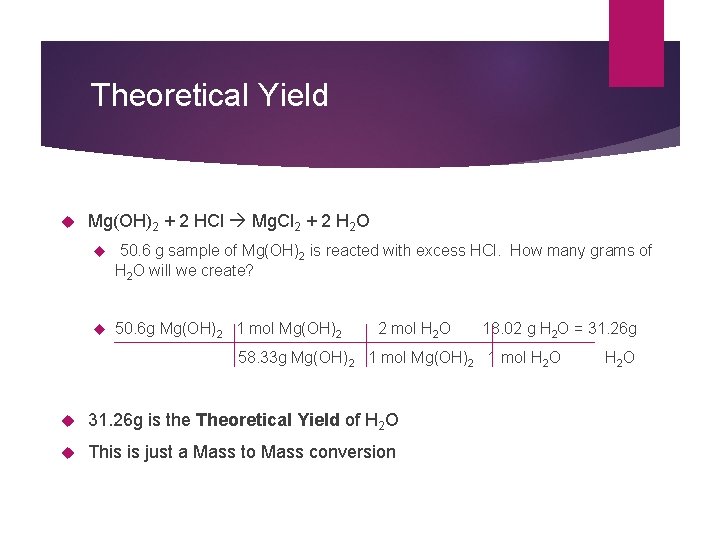 Theoretical Yield

$Mg(OH)_2 + 2\ HCl \rightarrow MgCl_2 + 2\ H_2O$

50.6 g sample of $Mg(OH)_2$ is reacted with excess HCl. How many grams of $H_2O$ will we create?

| 50.6g $Mg(OH)_2$ | 1 mol $Mg(OH)_2$ | 2 mol $H_2O$ | 18.02 g $H_2O$ = 31.26g |
|---|---|---|---|
| | 58.33g $Mg(OH)_2$ | 1 mol $Mg(OH)_2$ | 1 mol $H_2O$ $H_2O$ |

31.26g is the Theoretical Yield of $H_2O$

This is just a Mass to Mass conversion